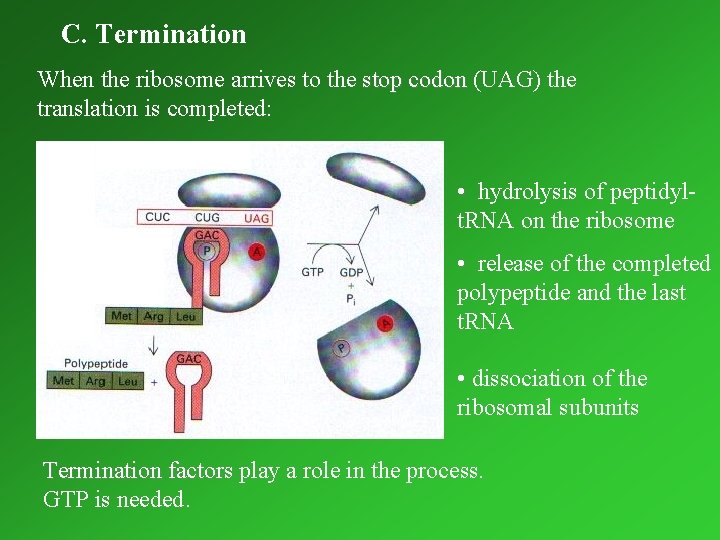 C. Termination

When the ribosome arrives to the stop codon (UAG) the translation is completed:

CUC CUG UAG

GAC

P

A

Met Arg Leu

Polypeptide

Met Arg Leu +

GAC

GTP GDP + $P_i$

A

P

• hydrolysis of peptidyl-tRNA on the ribosome

• release of the completed polypeptide and the last tRNA

• dissociation of the ribosomal subunits

Termination factors play a role in the process. GTP is needed.